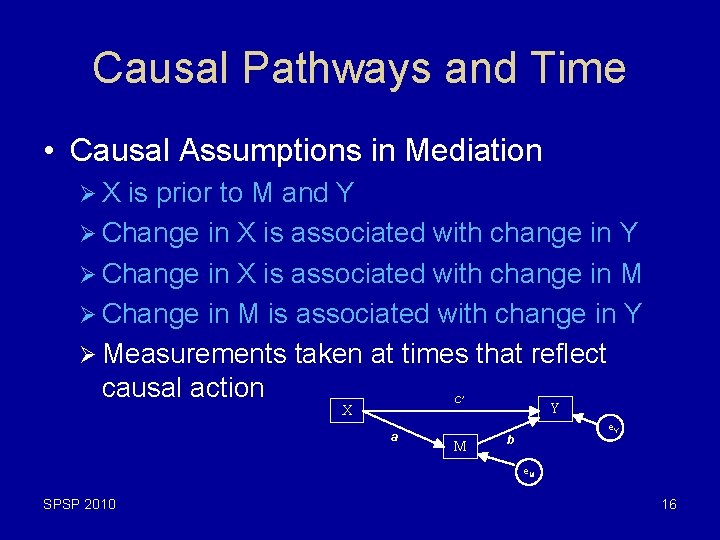 Causal Pathways and Time

• Causal Assumptions in Mediation
 ➢ X is prior to M and Y
 ➢ Change in X is associated with change in Y
 ➢ Change in X is associated with change in M
 ➢ Change in M is associated with change in Y
 ➢ Measurements taken at times that reflect causal action

X
c'
Y
a
M
b
$e_Y$
$e_M$

SPSP 2010

16